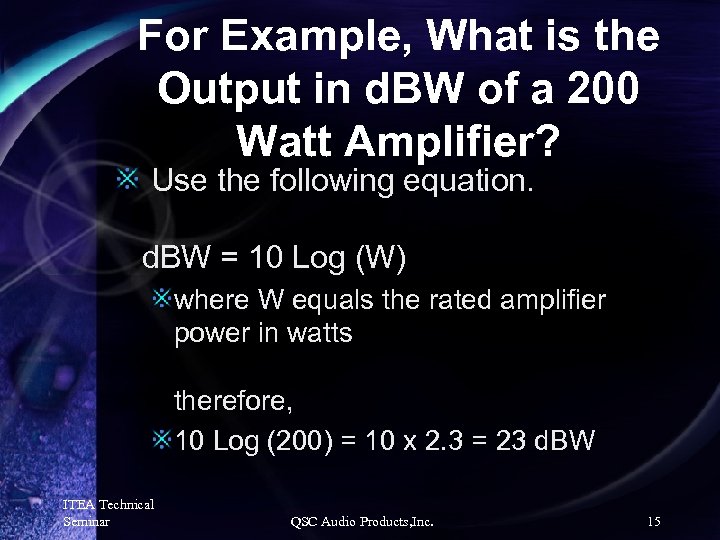 For Example, What is the Output in dBW of a 200 Watt Amplifier?

Use the following equation.

dBW = 10 Log (W)

where W equals the rated amplifier power in watts

therefore,

10 Log (200) = 10 x 2.3 = 23 dBW

ITEA Technical Seminar

QSC Audio Products,Inc.

15